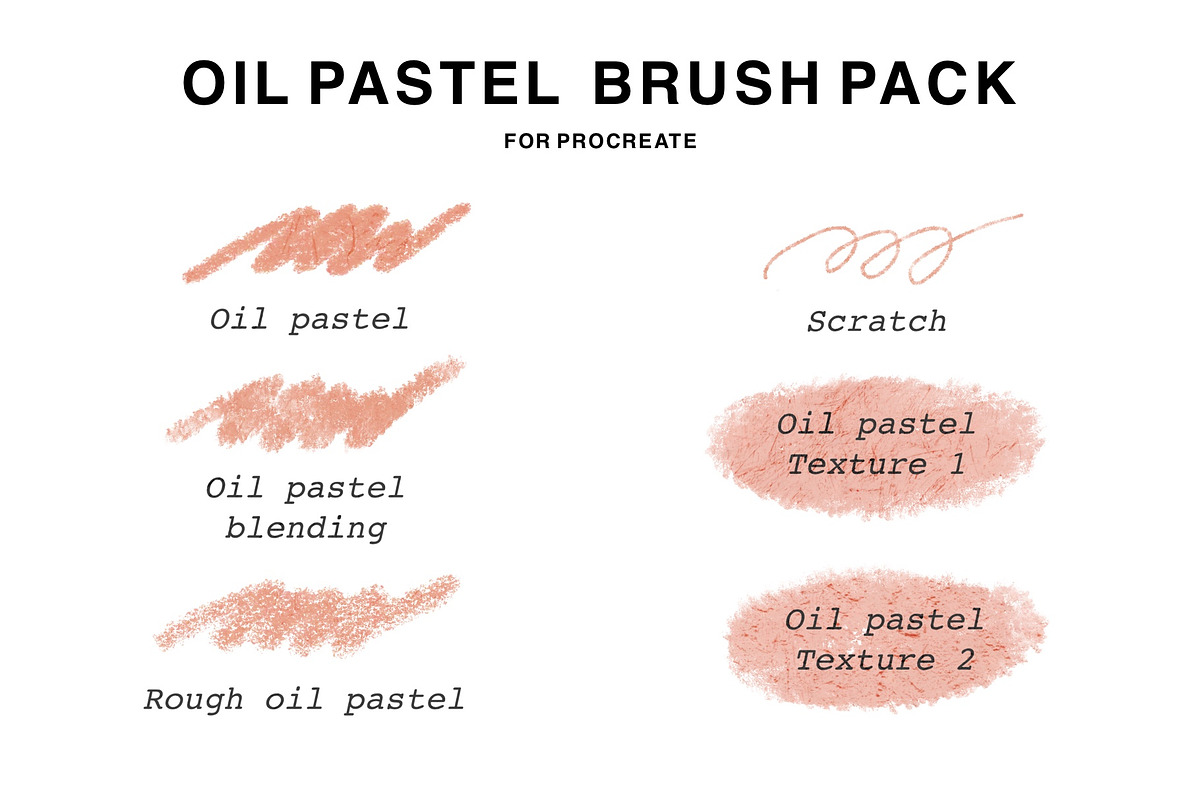 OIL PASTEL BRUSH PACK

FOR PROCREATE

Oil pastel

Oil pastel blending

Rough oil pastel

Scratch

Oil pastel Texture 1

Oil pastel Texture 2